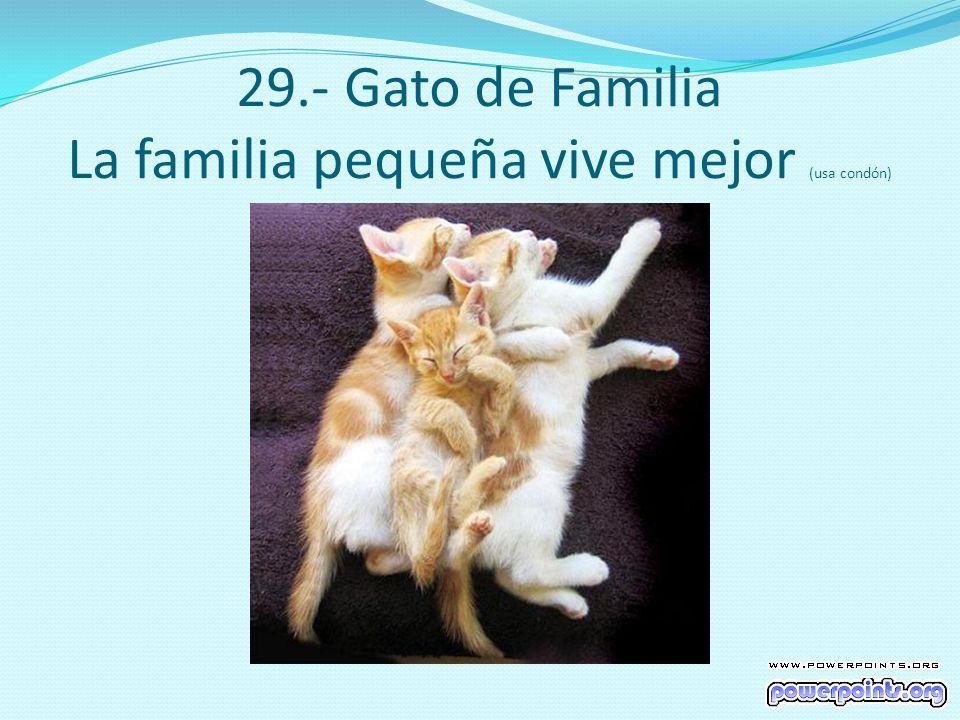 29.- Gato de Familia
La familia pequeña vive mejor (usa condón)

WWW.POWERPOINTS.ORG
powerpoints.org